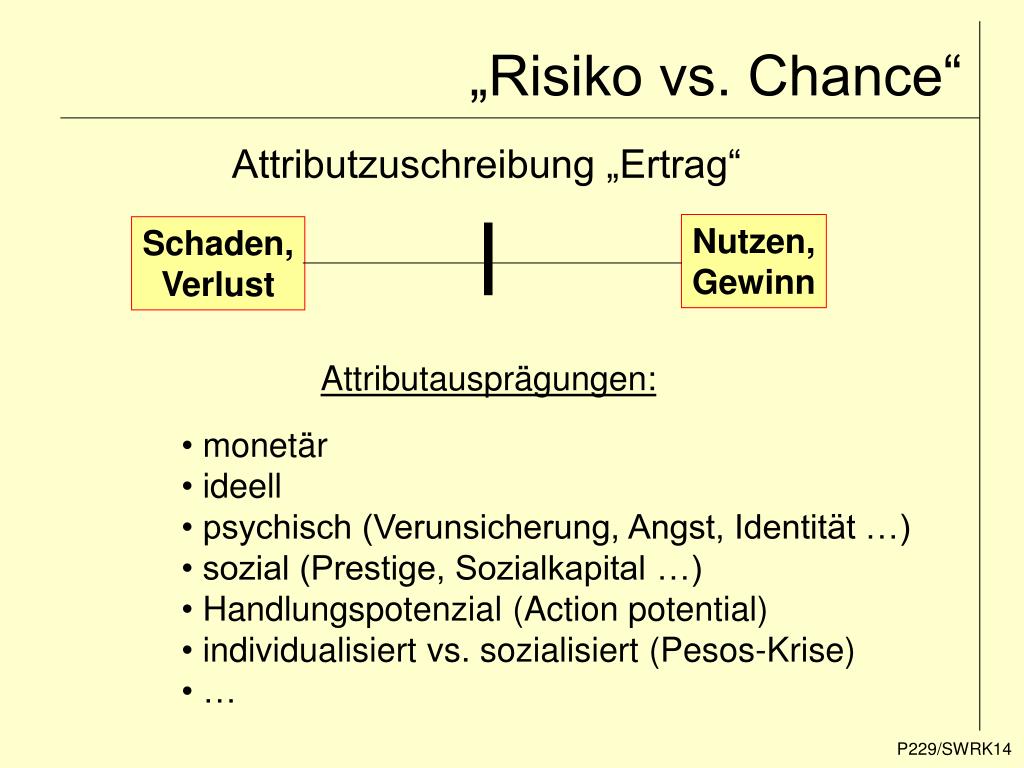 „Risiko vs. Chance“

Attributzuschreibung „Ertrag“

Schaden, Verlust

Nutzen, Gewinn

Attributausprägungen:

• monetär
• ideell
• psychisch (Verunsicherung, Angst, Identität …)
• sozial (Prestige, Sozialkapital …)
• Handlungspotenzial (Action potential)
• individualisiert vs. sozialisiert (Pesos-Krise)
• …

P229/SWRK14